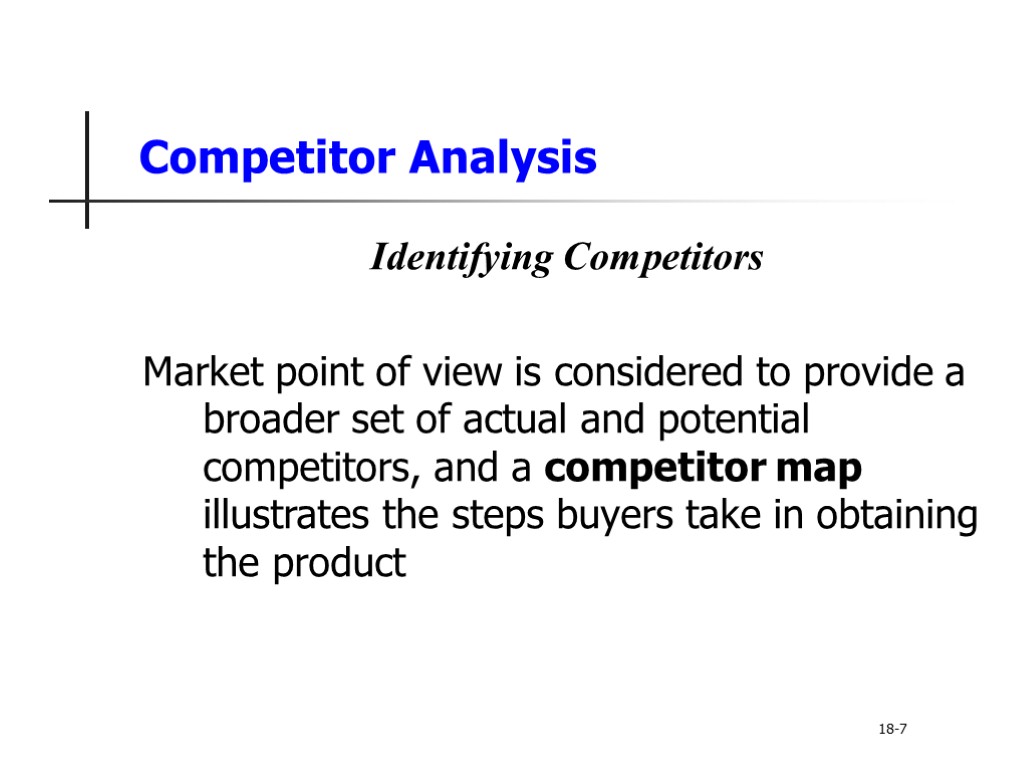 Competitor Analysis

Identifying Competitors

Market point of view is considered to provide a broader set of actual and potential competitors, and a competitor map illustrates the steps buyers take in obtaining the product

18-7